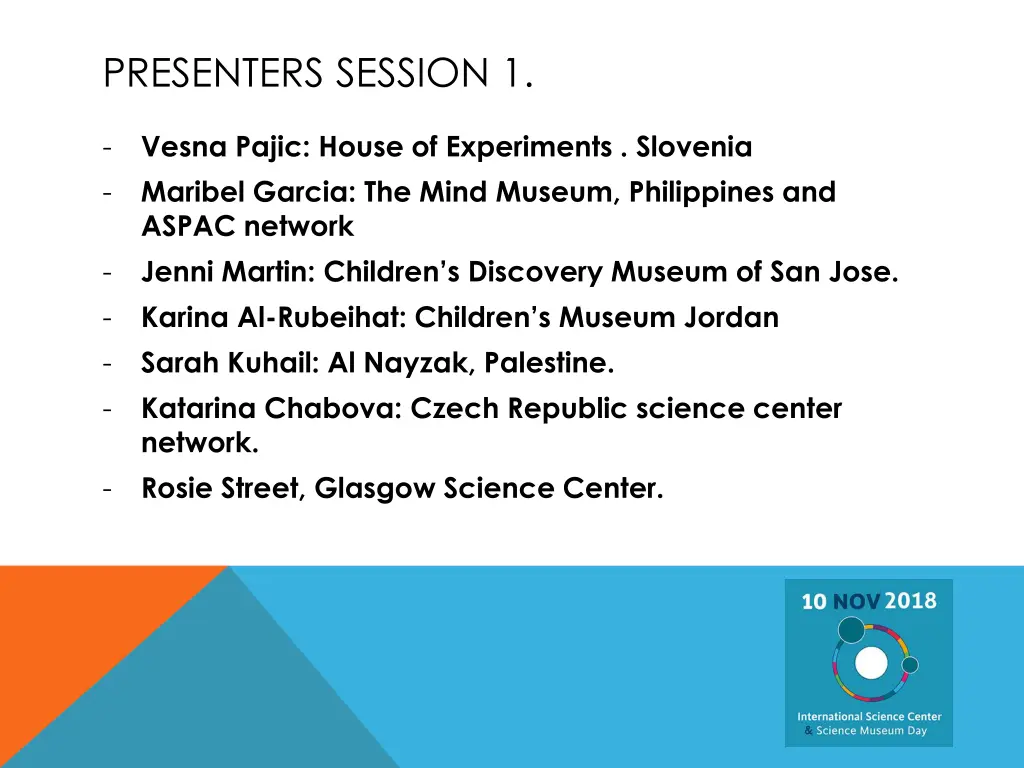 PRESENTERS SESSION 1.

- Vesna Pajic: House of Experiments . Slovenia
- Maribel Garcia: The Mind Museum, Philippines and ASPAC network
- Jenni Martin: Children's Discovery Museum of San Jose.
- Karina Al-Rubeihat: Children's Museum Jordan
- Sarah Kuhail: Al Nayzak, Palestine.
- Katarina Chabova: Czech Republic science center network.
- Rosie Street, Glasgow Science Center.

10 NOV 2018

International Science Center & Science Museum Day